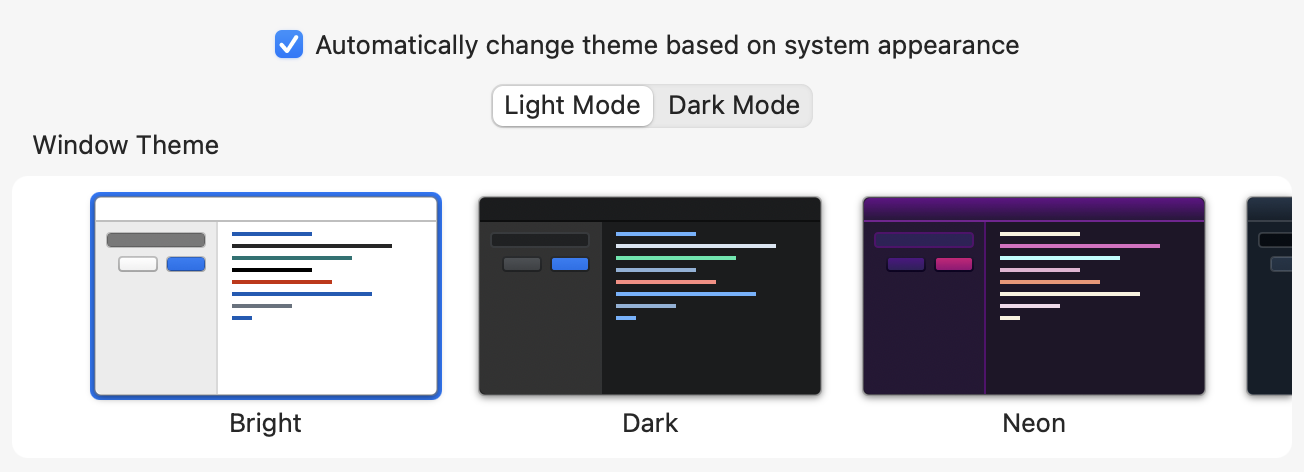 Automatically change theme based on system appearance

Light Mode Dark Mode

Window Theme

Bright

Dark

Neon